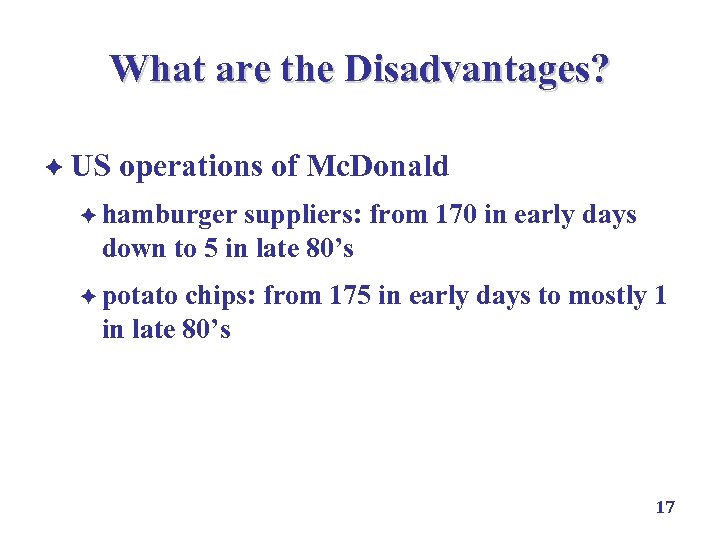 What are the Disadvantages?

✦ US operations of McDonald

✦ hamburger suppliers: from 170 in early days down to 5 in late 80’s

✦ potato chips: from 175 in early days to mostly 1 in late 80’s

17